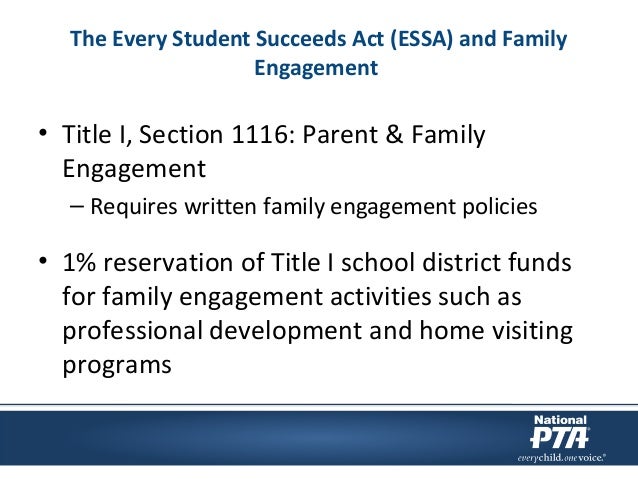 The Every Student Succeeds Act (ESSA) and Family Engagement

• Title I, Section 1116: Parent & Family Engagement

– Requires written family engagement policies

• 1% reservation of Title I school district funds for family engagement activities such as professional development and home visiting programs

National PTA

everychild.onevoice.®